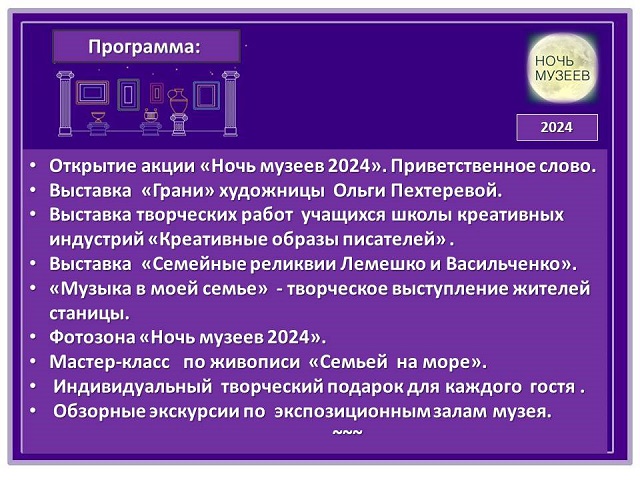 Программа:

НОЧЬ МУЗЕЕВ

2024

• Открытие акции «Ночь музеев 2024». Приветственное слово.
• Выставка «Грани» художницы Ольги Пехтеревой.
• Выставка творческих работ учащихся школы креативных индустрий «Креативные образы писателей» .
• Выставка «Семейные реликвии Лемешко и Васильченко».
• «Музыка в моей семье» - творческое выступление жителей станицы.
• Фотозона «Ночь музеев 2024».
• Мастер-класс по живописи «Семьей на море».
• Индивидуальный творческий подарок для каждого гостя .
• Обзорные экскурсии по экспозиционным залам музея.

~~~